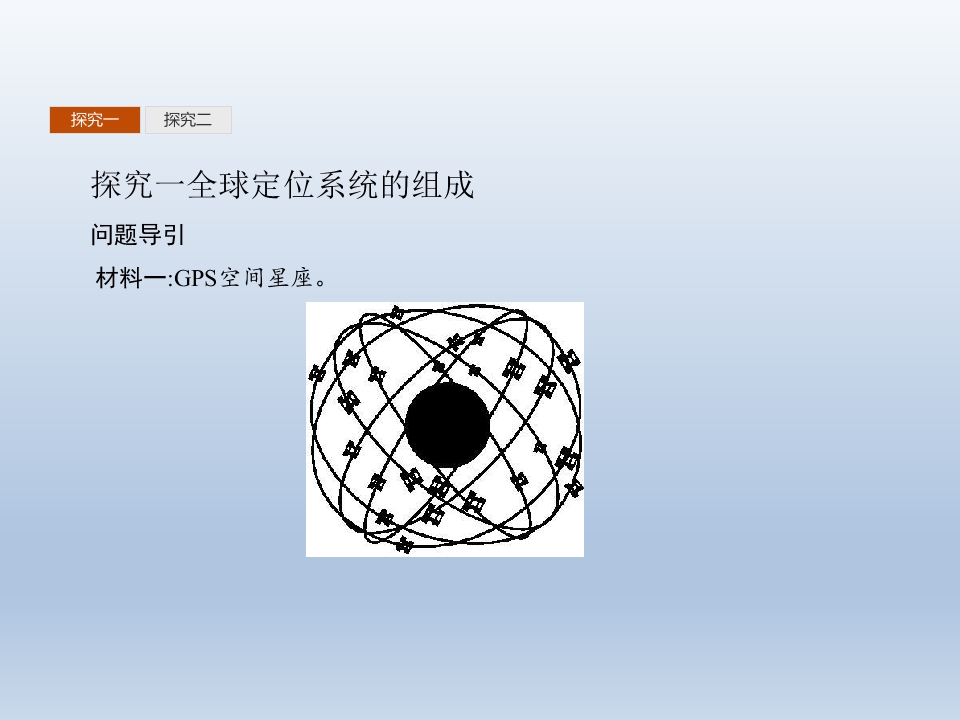 探究一 探究二

探究一全球定位系统的组成

问题导引

材料一:GPS空间星座。